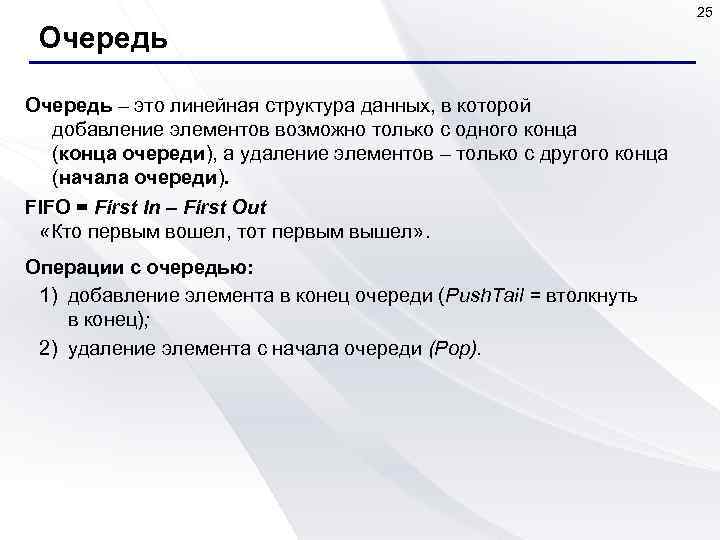 25

Очередь

Очередь – это линейная структура данных, в которой добавление элементов возможно только с одного конца (конца очереди), а удаление элементов – только с другого конца (начала очереди).

FIFO = First In – First Out
«Кто первым вошел, тот первым вышел».

Операции с очередью:
1) добавление элемента в конец очереди (PushTail = втолкнуть в конец);
2) удаление элемента с начала очереди (Pop).